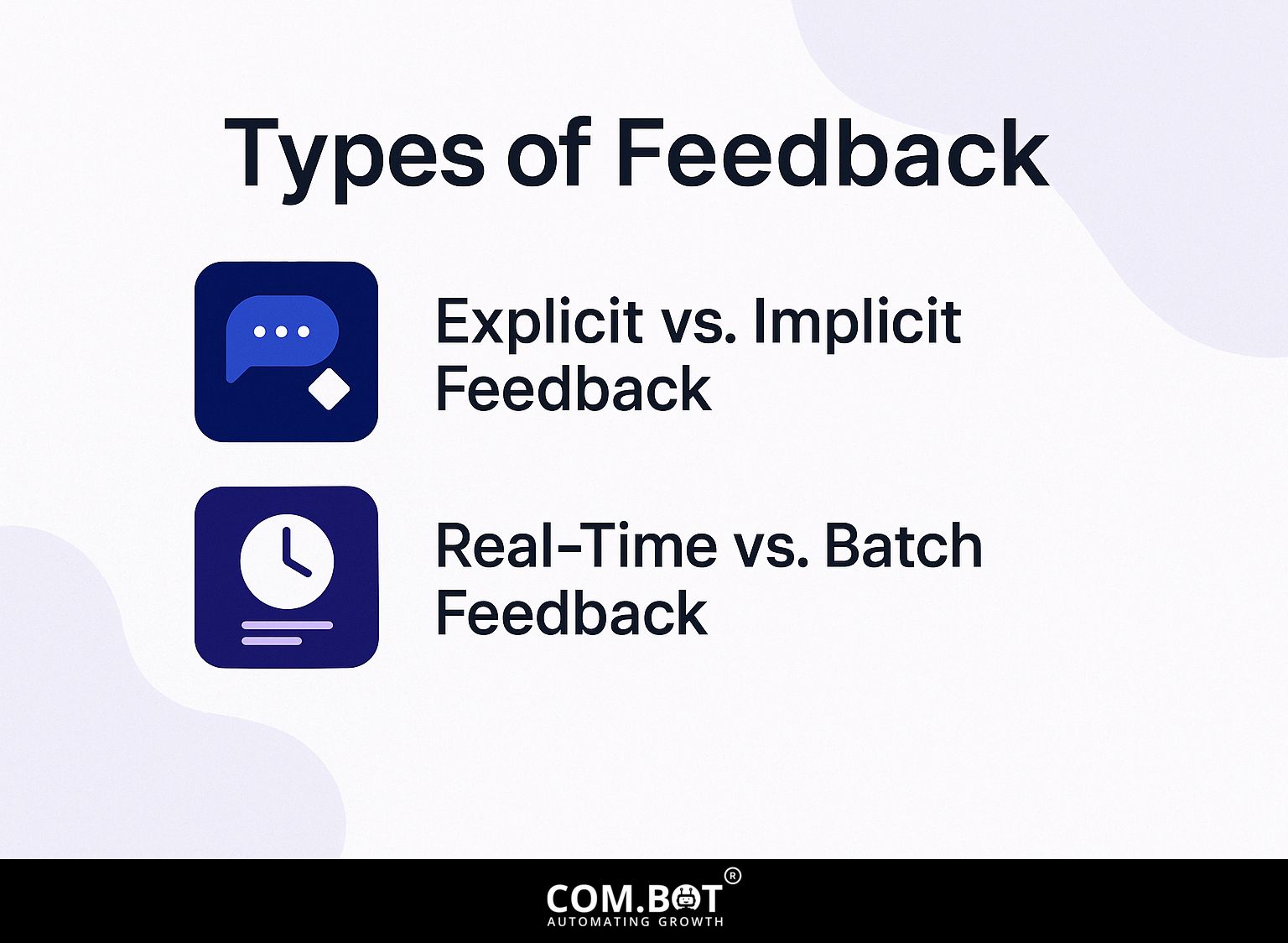 Types of Feedback

Explicit vs. Implicit Feedback

Real-Time vs. Batch Feedback

COM.BOT®
AUTOMATING GROWTH